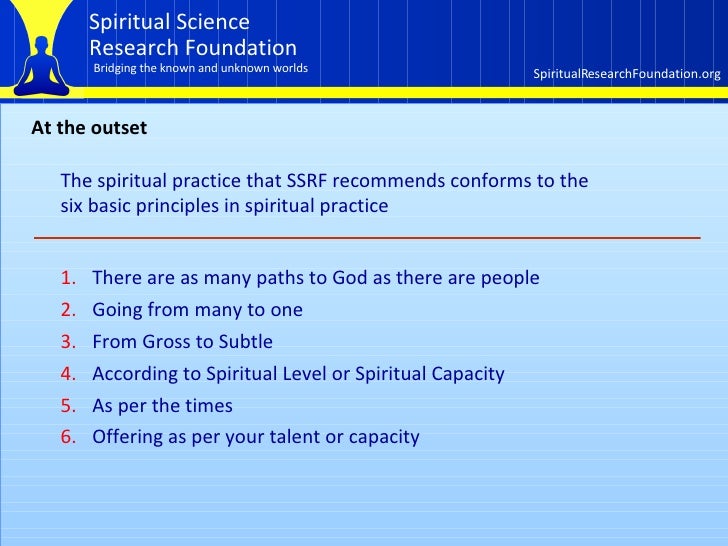 Spiritual Science
Research Foundation
Bridging the known and unknown worlds

SpiritualResearchFoundation.org

At the outset

The spiritual practice that SSRF recommends conforms to the six basic principles in spiritual practice

1. There are as many paths to God as there are people
2. Going from many to one
3. From Gross to Subtle
4. According to Spiritual Level or Spiritual Capacity
5. As per the times
6. Offering as per your talent or capacity